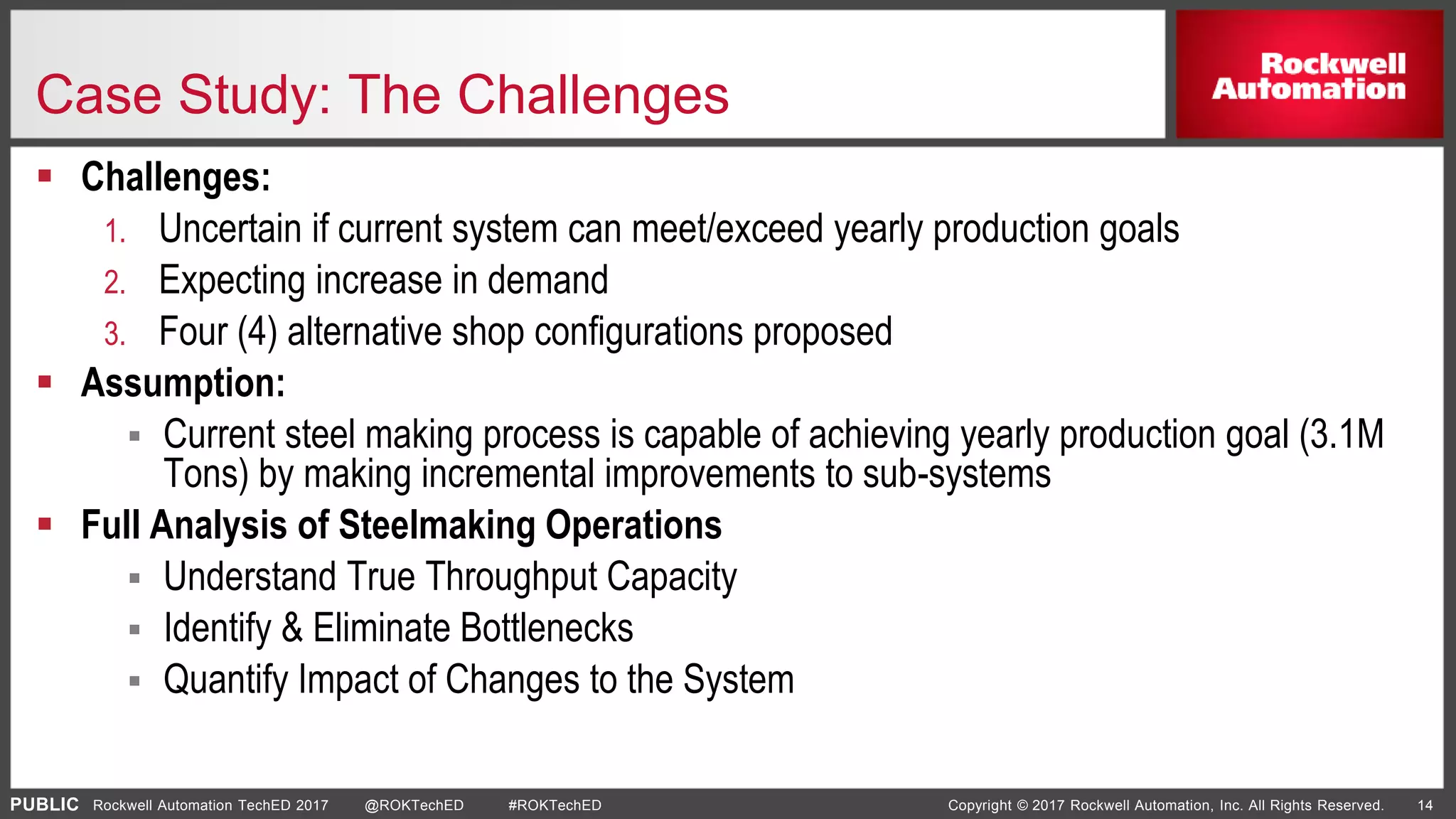 Case Study: The Challenges

Rockwell Automation

▪ Challenges:

1. Uncertain if current system can meet/exceed yearly production goals
2. Expecting increase in demand
3. Four (4) alternative shop configurations proposed

▪ Assumption:

▪ Current steel making process is capable of achieving yearly production goal (3.1M Tons) by making incremental improvements to sub-systems

▪ Full Analysis of Steelmaking Operations

▪ Understand True Throughput Capacity
▪ Identify & Eliminate Bottlenecks
▪ Quantify Impact of Changes to the System

PUBLIC Rockwell Automation TechED 2017 @ROKTechED #ROKTechED Copyright © 2017 Rockwell Automation, Inc. All Rights Reserved. 14